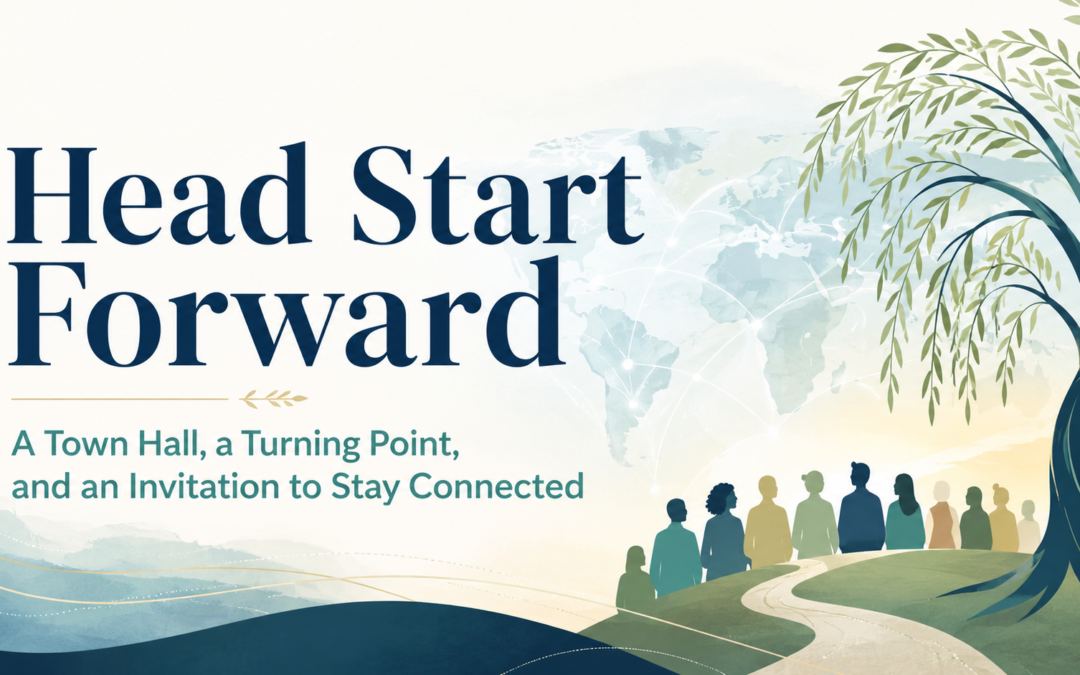 Head Start Forward

A Town Hall, a Turning Point, and an Invitation to Stay Connected